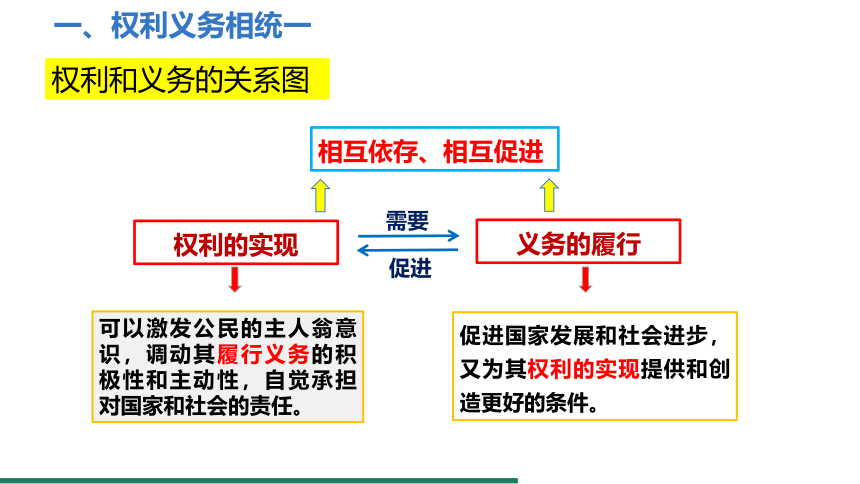 一、权利义务相统一

权利和义务的关系图

相互依存、相互促进

权利的实现

需要

促进

义务的履行

可以激发公民的主人翁意识，调动其履行义务的积极性和主动性，自觉承担对国家和社会的责任。

促进国家发展和社会进步，又为其权利的实现提供和创造更好的条件。